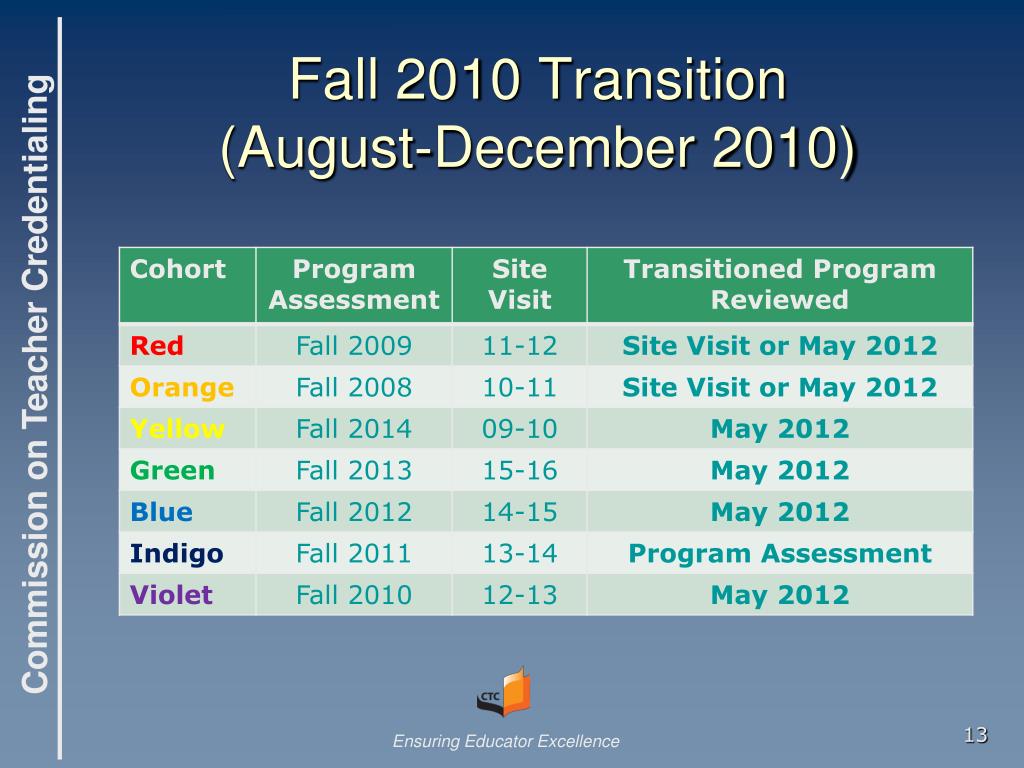 Commission on Teacher Credentialing

Fall 2010 Transition
(August-December 2010)

| Cohort | Program Assessment | Site Visit | Transitioned Program Reviewed |
|---|---|---|---|
| Red | Fall 2009 | 11-12 | Site Visit or May 2012 |
| Orange | Fall 2008 | 10-11 | Site Visit or May 2012 |
| Yellow | Fall 2014 | 09-10 | May 2012 |
| Green | Fall 2013 | 15-16 | May 2012 |
| Blue | Fall 2012 | 14-15 | May 2012 |
| Indigo | Fall 2011 | 13-14 | Program Assessment |
| Violet | Fall 2010 | 12-13 | May 2012 |

CTC

Ensuring Educator Excellence

13